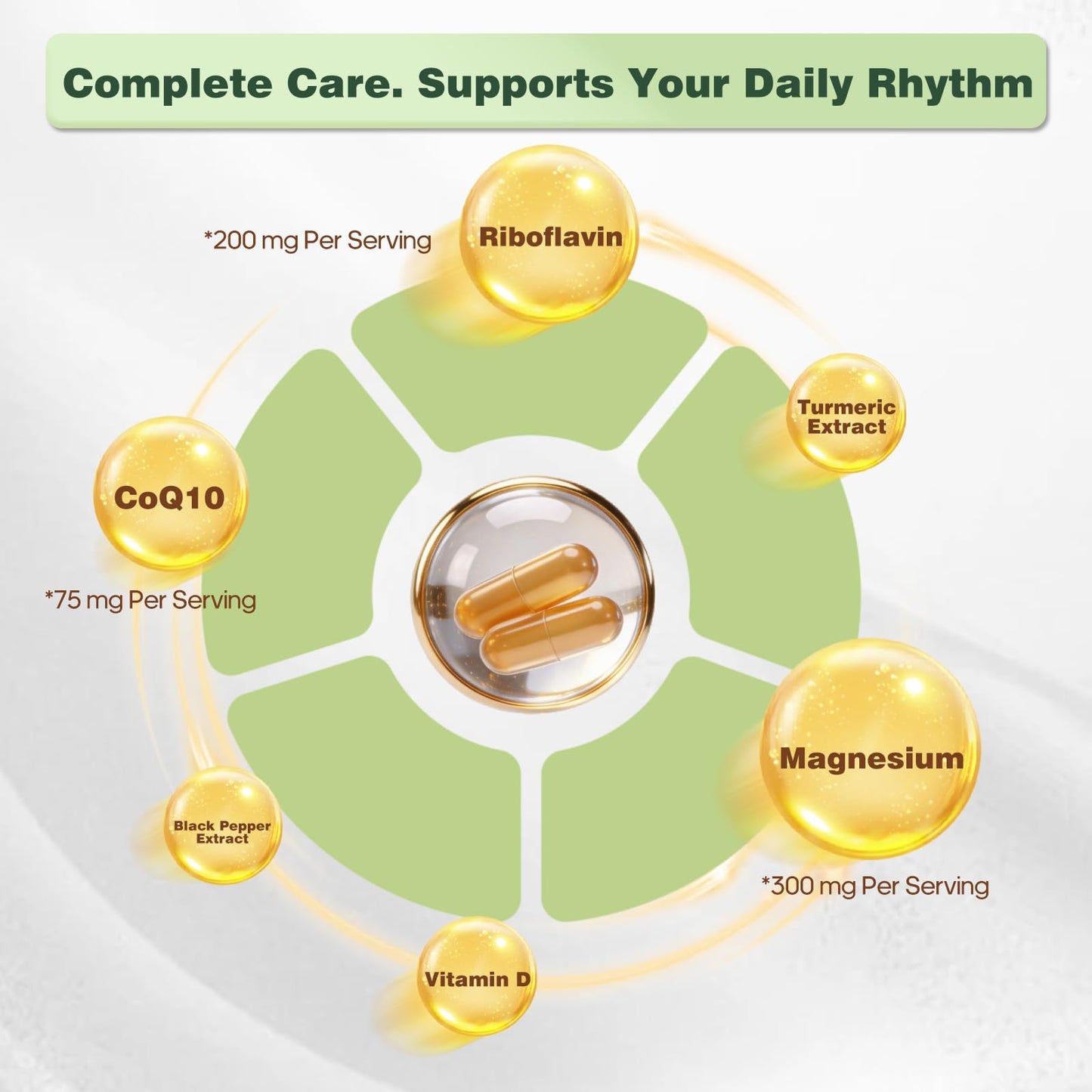 Complete Care. Supports Your Daily Rhythm

*200 mg Per Serving

Riboflavin

Turmeric Extract

CoQ10

*75 mg Per Serving

Magnesium

*300 mg Per Serving

Black Pepper Extract

Vitamin D